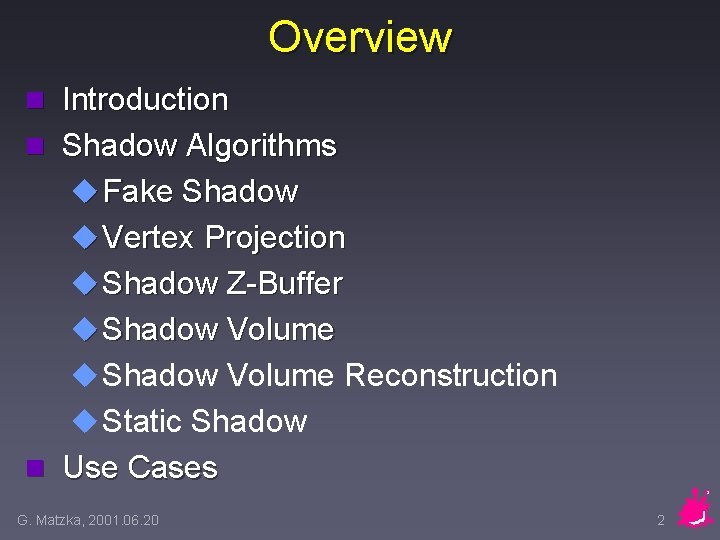 Overview

Introduction

Shadow Algorithms

Fake Shadow

Vertex Projection

Shadow Z-Buffer

Shadow Volume

Shadow Volume Reconstruction

Static Shadow

Use Cases

G. Matzka, 2001.06.20

2